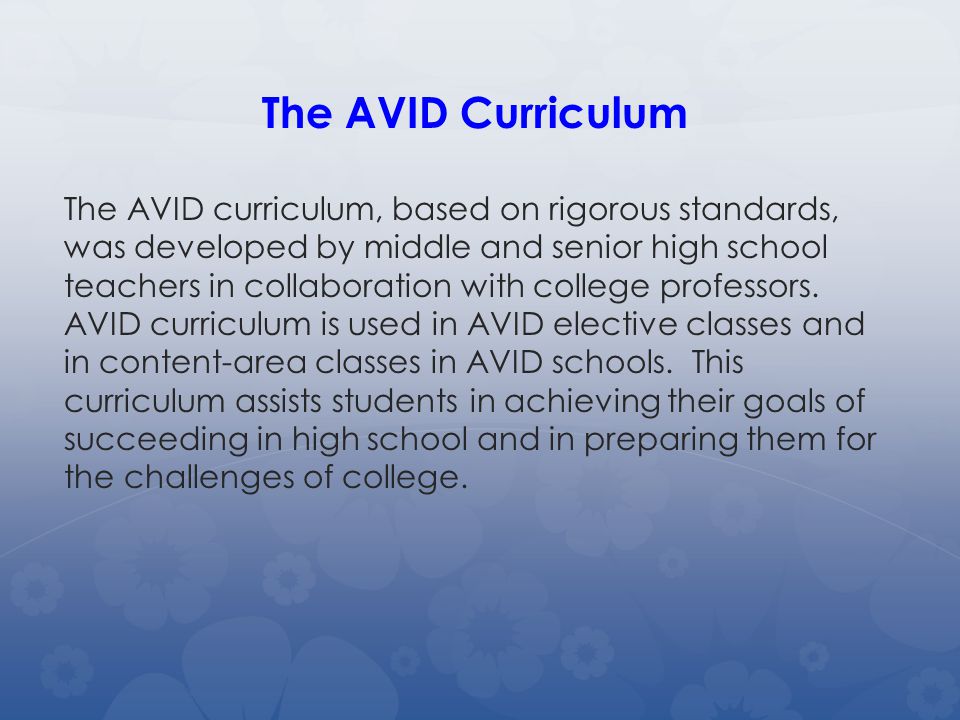 The AVID Curriculum

The AVID curriculum, based on rigorous standards, was developed by middle and senior high school teachers in collaboration with college professors. AVID curriculum is used in AVID elective classes and in content-area classes in AVID schools. This curriculum assists students in achieving their goals of succeeding in high school and in preparing them for the challenges of college.